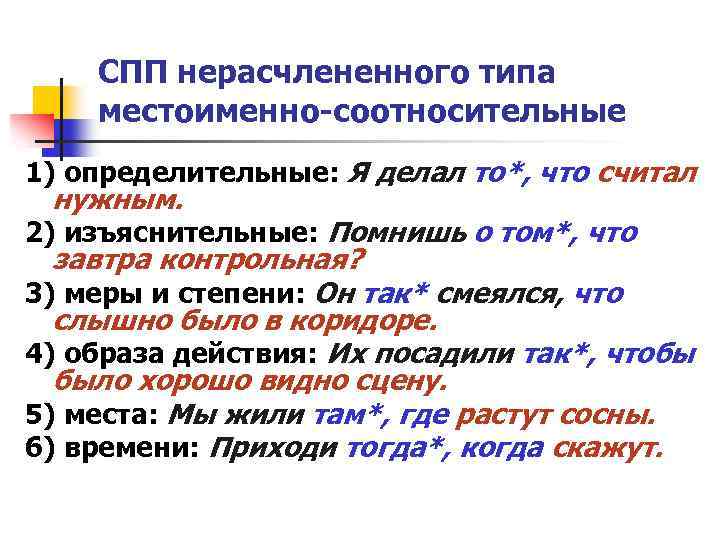 СПП нерасчлененного типа местоименно-соотносительные

1) определительные: Я делал то*, что считал нужным.

2) изъяснительные: Помнишь о том*, что завтра контрольная?

3) меры и степени: Он так* смеялся, что слышно было в коридоре.

4) образа действия: Их посадили так*, чтобы было хорошо видно сцену.

5) места: Мы жили там*, где растут сосны.

6) времени: Приходи тогда*, когда скажут.